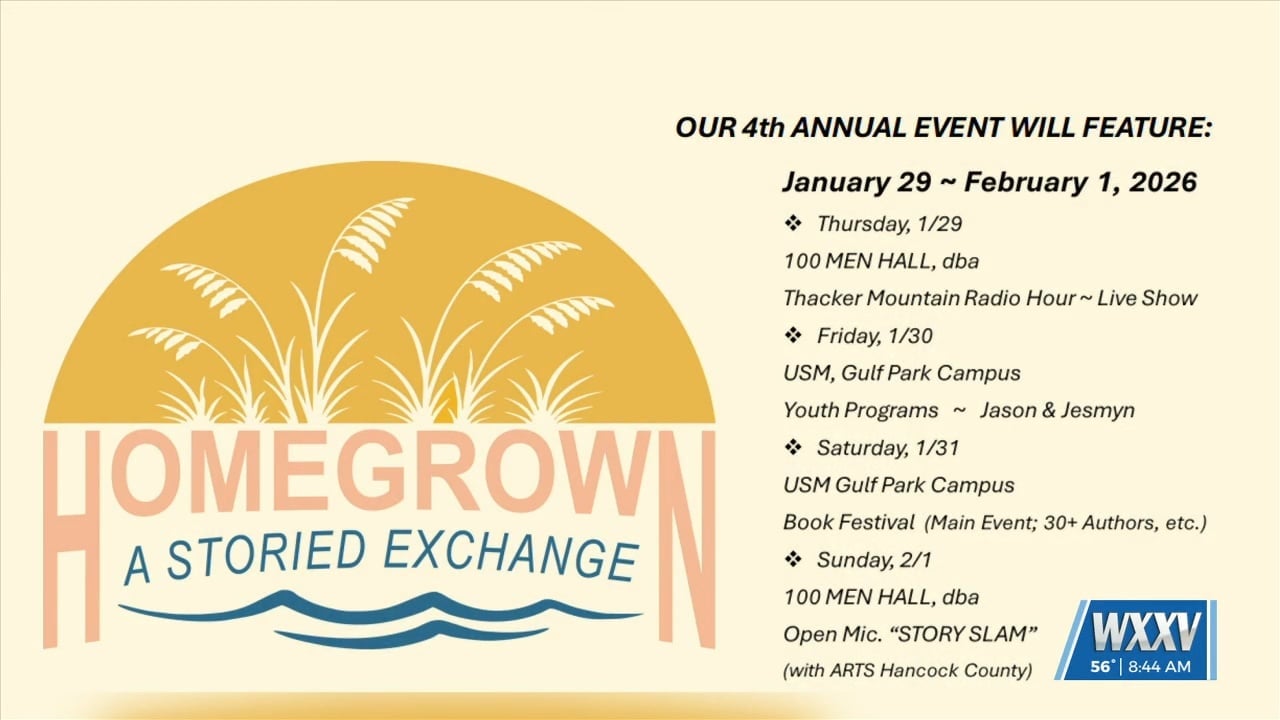 HOMEGROWN
A STORIED EXCHANGE

OUR 4th ANNUAL EVENT WILL FEATURE:

January 29 ~ February 1, 2026

❖ Thursday, 1/29
100 MEN HALL, dba
Thacker Mountain Radio Hour ~ Live Show

❖ Friday, 1/30
USM, Gulf Park Campus
Youth Programs ~ Jason & Jesmyn

❖ Saturday, 1/31
USM Gulf Park Campus
Book Festival (Main Event; 30+ Authors, etc.)

❖ Sunday, 2/1
100 MEN HALL, dba
Open Mic. "STORY SLAM"
(with ARTS Hancock County)

WXXV
56° | 8:44 AM